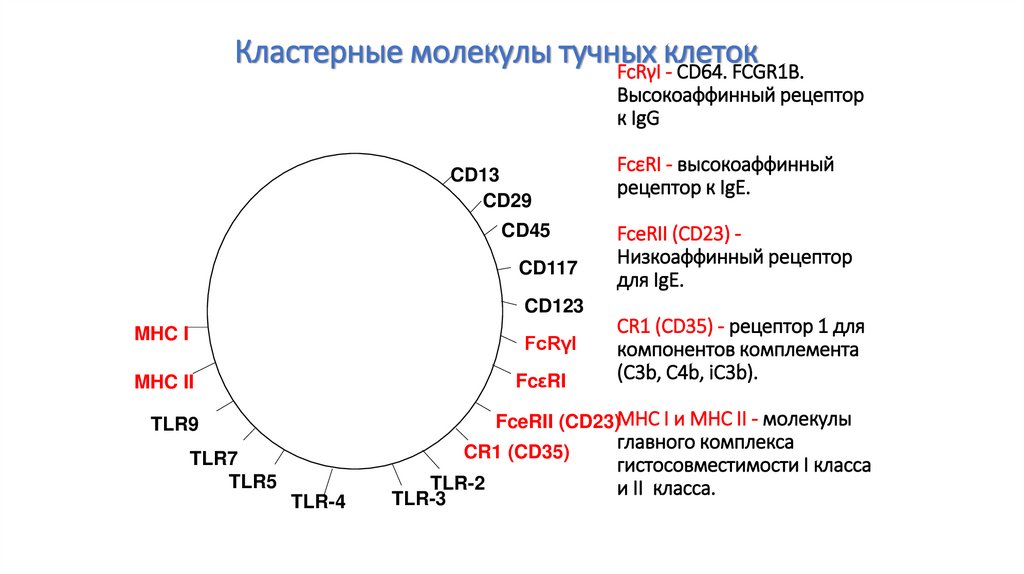 Кластерные молекулы тучных клеток

CD13
CD29
CD45
CD117
CD123
FcRγI
FcεRI
FceRII (CD23)
CR1 (CD35)
TLR-2
TLR-3
TLR-4
TLR5
TLR7
TLR9
MHC II
MHC I

FcRγI - CD64. FCGR1B. Высокоаффинный рецептор к IgG

FcεRI - высокоаффинный рецептор к IgE.

FceRII (CD23) - Низкоаффинный рецептор для IgE.

CR1 (CD35) - рецептор 1 для компонентов комплемента (C3b, C4b, iC3b).

MHC I и MHC II - молекулы главного комплекса гистосовместимости I класса и II класса.